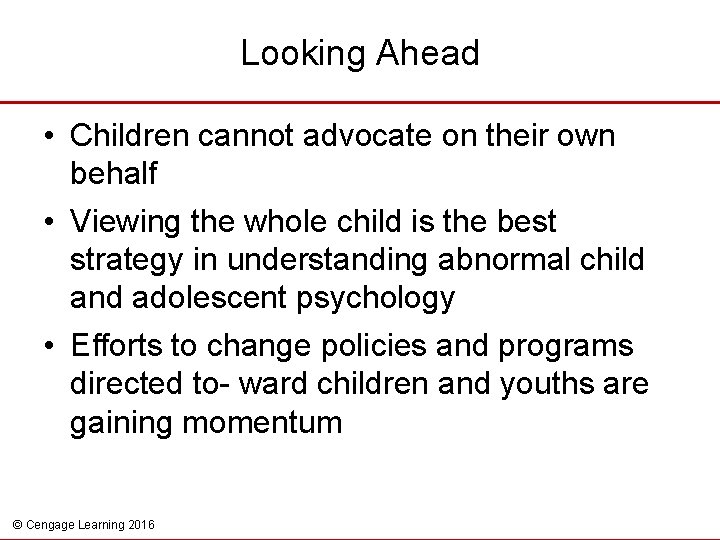 Looking Ahead

• Children cannot advocate on their own behalf

• Viewing the whole child is the best strategy in understanding abnormal child and adolescent psychology

• Efforts to change policies and programs directed to- ward children and youths are gaining momentum

© Cengage Learning 2016